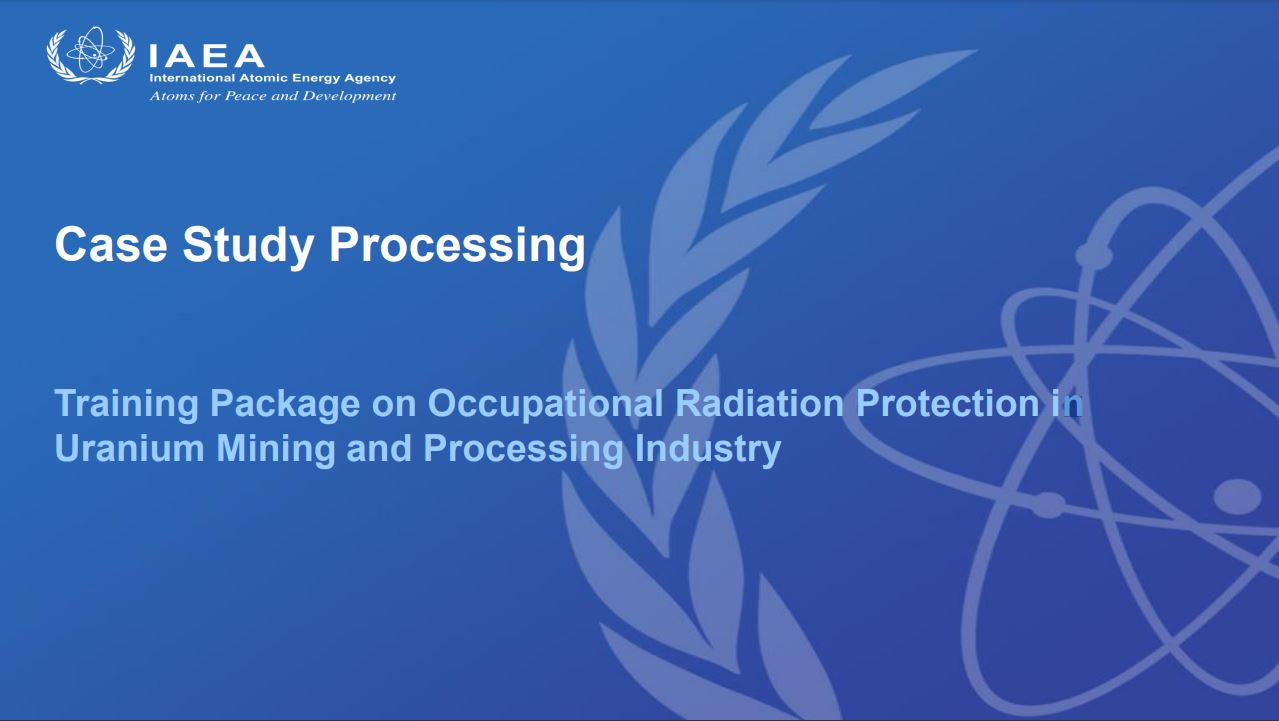 IAEA
International Atomic Energy Agency
Atoms for Peace and Development

Case Study Processing

Training Package on Occupational Radiation Protection in Uranium Mining and Processing Industry